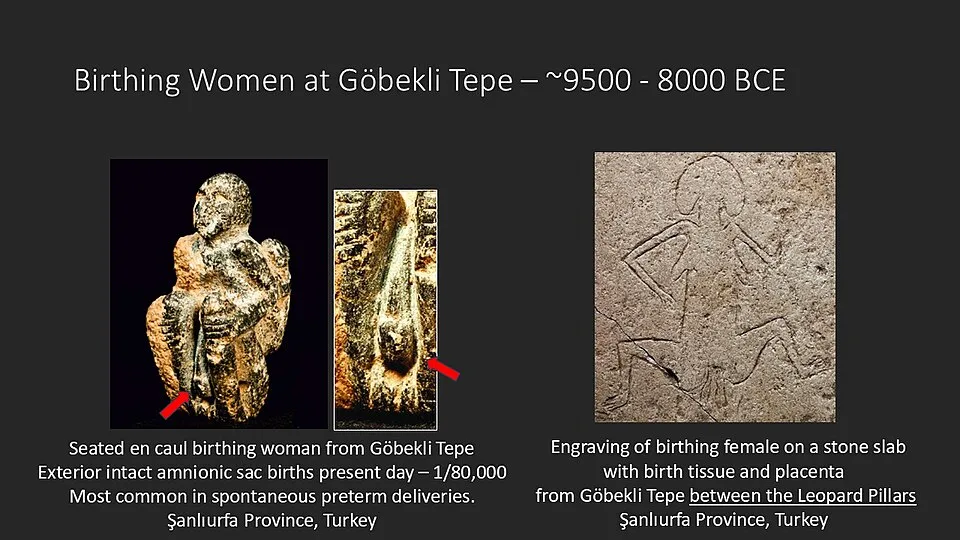 Birthing Women at Göbekli Tepe – ~9500 - 8000 BCE

Seated en caul birthing woman from Göbekli Tepe
Exterior intact amnionic sac births present day – 1/80,000
Most common in spontaneous preterm deliveries.
Şanlıurfa Province, Turkey

Engraving of birthing female on a stone slab
with birth tissue and placenta
from Göbekli Tepe between the Leopard Pillars
Şanlıurfa Province, Turkey